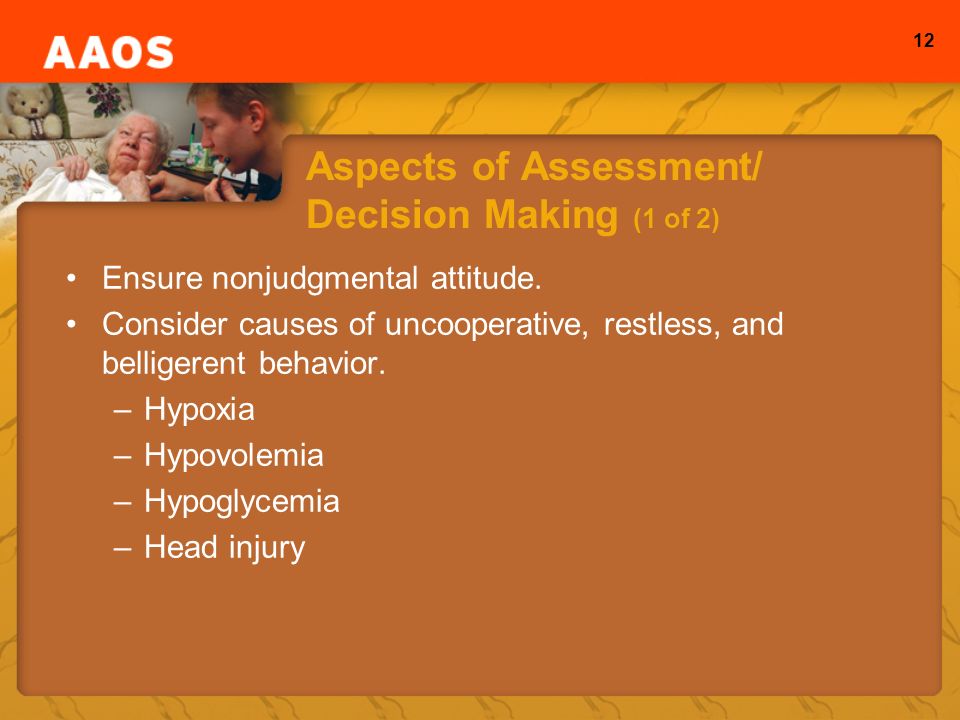 AAOS

12

Aspects of Assessment/ Decision Making (1 of 2)

• Ensure nonjudgmental attitude.
• Consider causes of uncooperative, restless, and belligerent behavior.
– Hypoxia
– Hypovolemia
– Hypoglycemia
– Head injury